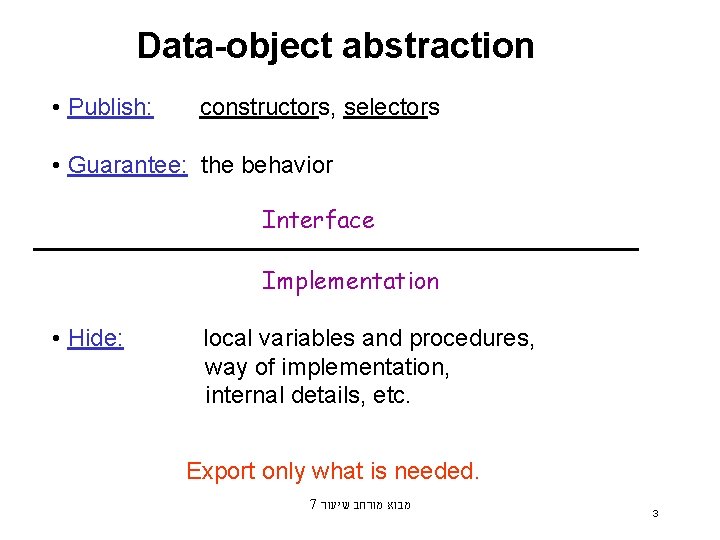 Data-object abstraction

• Publish: constructors, selectors

• Guarantee: the behavior

Interface

Implementation

• Hide: local variables and procedures, way of implementation, internal details, etc.

Export only what is needed.

מבוא מורחב שיעור 7

3